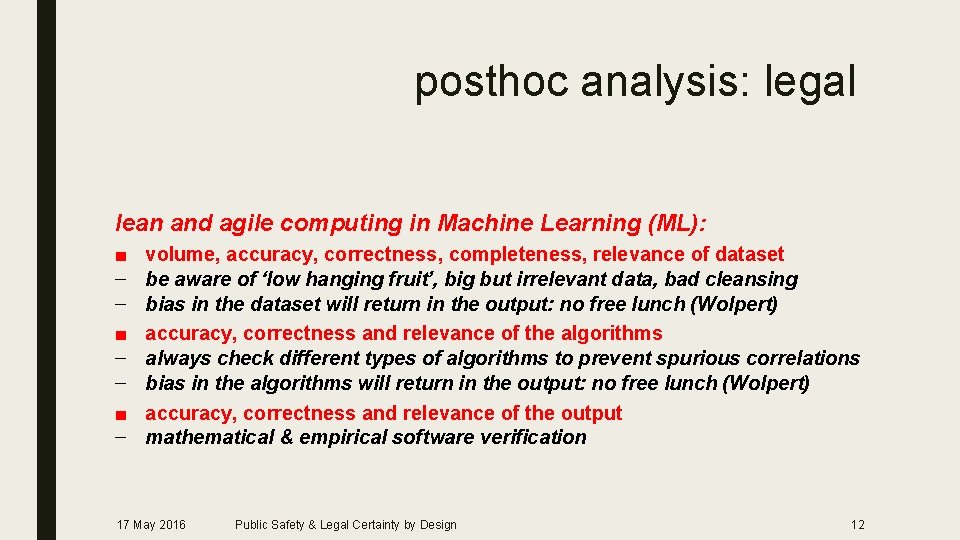 posthoc analysis: legal

lean and agile computing in Machine Learning (ML):

■ volume, accuracy, correctness, completeness, relevance of dataset
– be aware of ‘low hanging fruit’, big but irrelevant data, bad cleansing
– bias in the dataset will return in the output: no free lunch (Wolpert)
■ accuracy, correctness and relevance of the algorithms
– always check different types of algorithms to prevent spurious correlations
– bias in the algorithms will return in the output: no free lunch (Wolpert)
■ accuracy, correctness and relevance of the output
– mathematical & empirical software verification

17 May 2016 Public Safety & Legal Certainty by Design 12